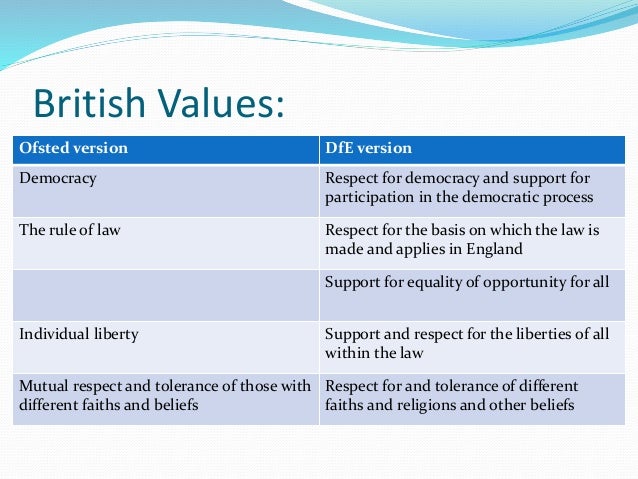 British Values:

| Ofsted version | DfE version |
|---|---|
| Democracy | Respect for democracy and support for participation in the democratic process |
| The rule of law | Respect for the basis on which the law is made and applies in England |
| | Support for equality of opportunity for all |
| Individual liberty | Support and respect for the liberties of all within the law |
| Mutual respect and tolerance of those with different faiths and beliefs | Respect for and tolerance of different faiths and religions and other beliefs |